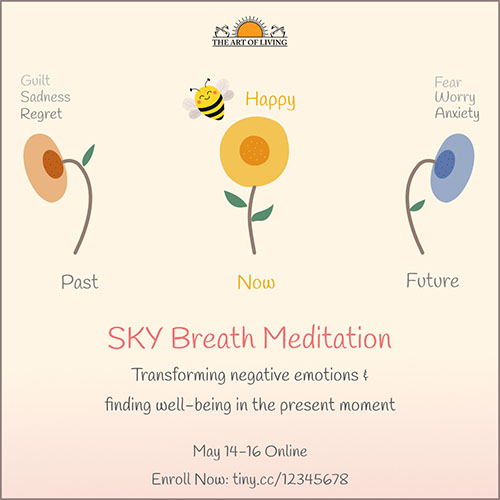 THE ART OF LIVING

Guilt
Sadness
Regret

Happy

Fear
Worry
Anxiety

Past

Now

Future

SKY Breath Meditation

Transforming negative emotions &
finding well-being in the present moment

May 14-16 Online

Enroll Now: tiny.cc/12345678